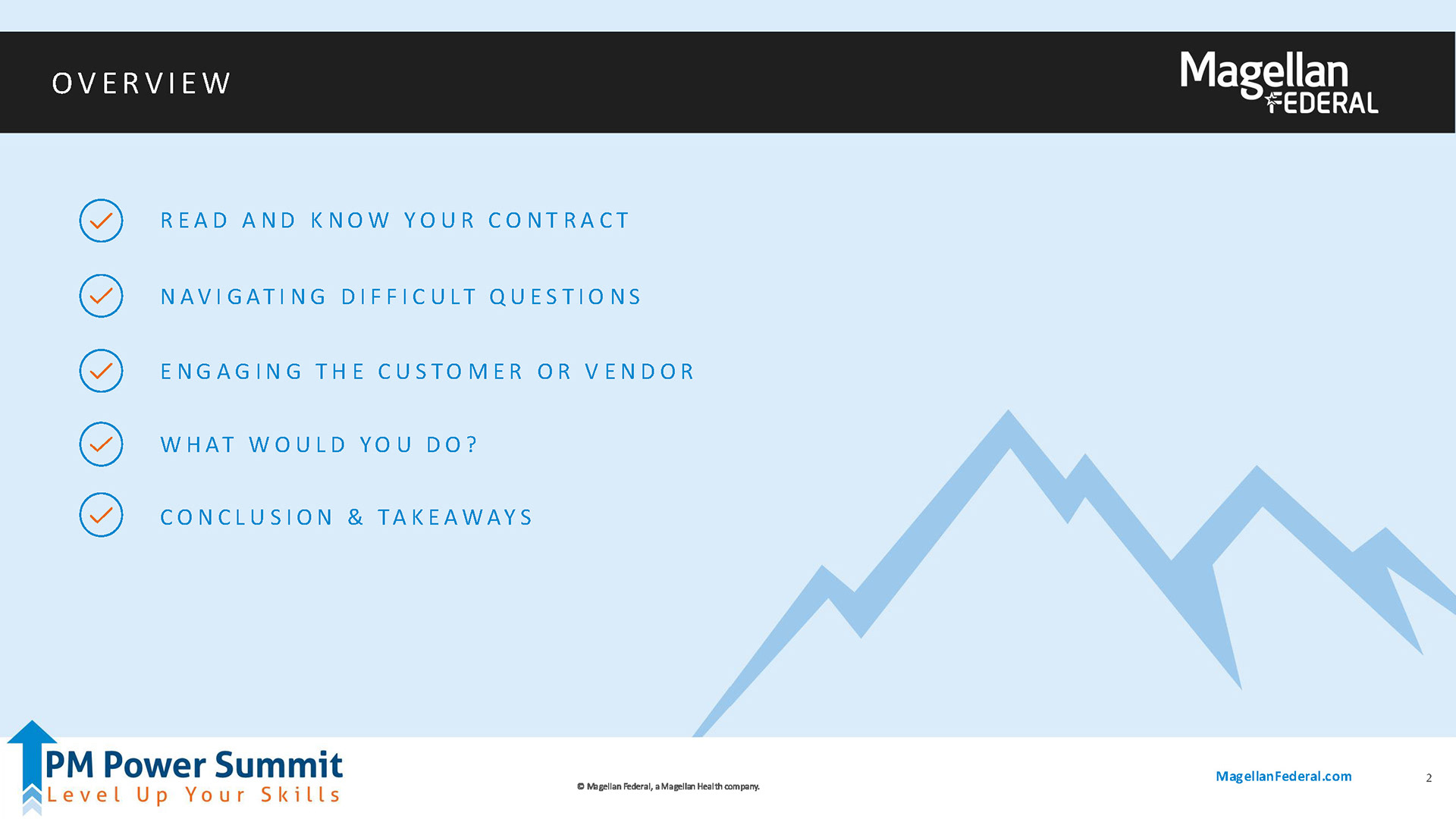 OVERVIEW

Magellan FEDERAL

READ AND KNOW YOUR CONTRACT

NAVIGATING DIFFICULT QUESTIONS

ENGAGING THE CUSTOMER OR VENDOR

WHAT WOULD YOU DO?

CONCLUSION & TAKEAWAYS

PM Power Summit
Level Up Your Skills

© Magellan Federal, a Magellan Health company.

MagellanFederal.com

2